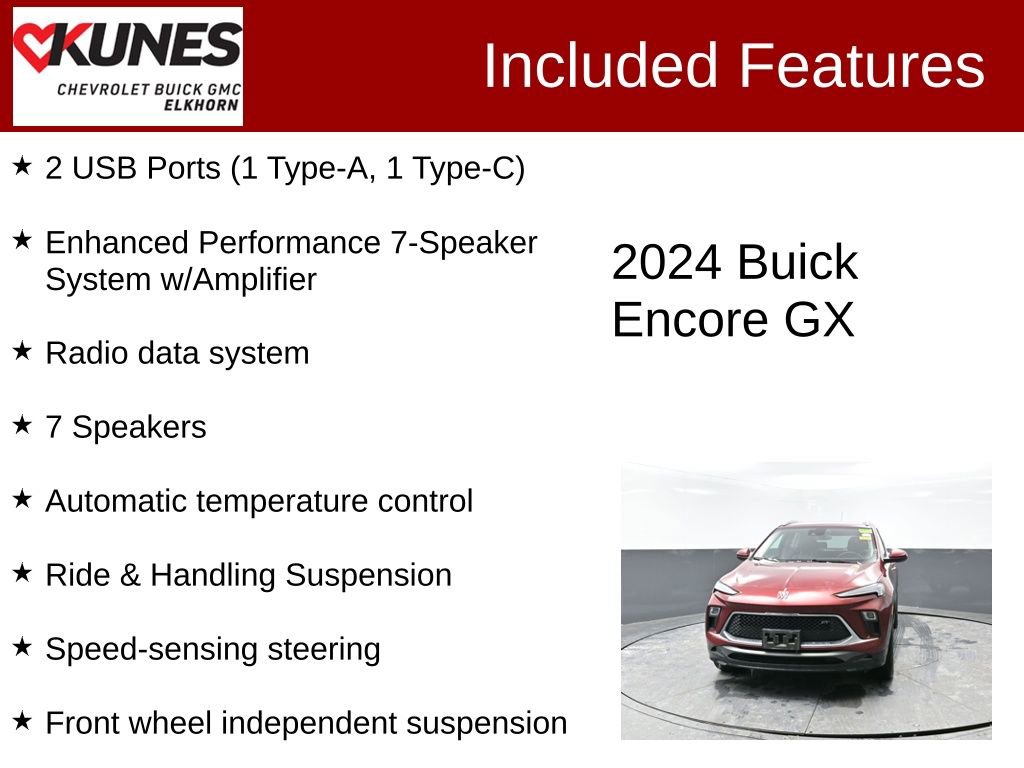 KUNES
CHEVROLET BUICK GMC
ELKHORN

Included Features

★ 2 USB Ports (1 Type-A, 1 Type-C)

★ Enhanced Performance 7-Speaker System w/Amplifier

★ Radio data system

★ 7 Speakers

★ Automatic temperature control

★ Ride & Handling Suspension

★ Speed-sensing steering

★ Front wheel independent suspension

2024 Buick Encore GX